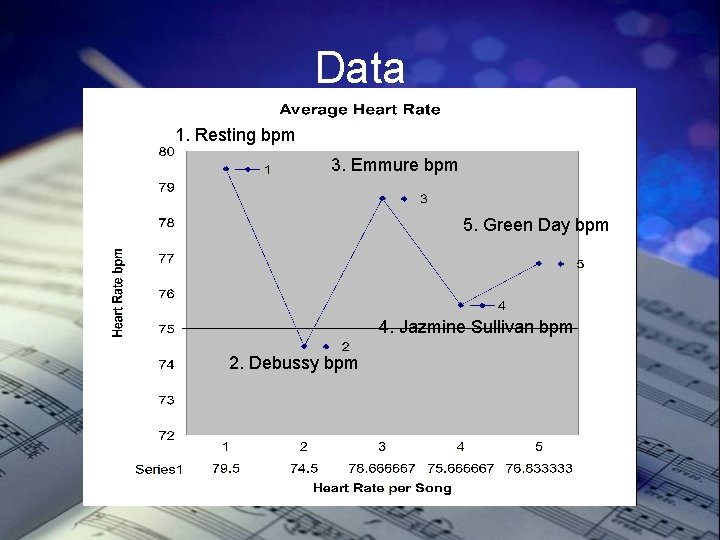 Data

Average Heart Rate

1. Resting bpm

3. Emmure bpm

5. Green Day bpm

4. Jazmine Sullivan bpm

2. Debussy bpm

Heart Rate bpm

80
79
78
77
76
75
74
73
72

1
2
3
4
5

| | 1 | 2 | 3 | 4 | 5 |
|---|---|---|---|---|---|
| Series1 | 79.5 | 74.5 | 78.666667 | 75.666667 | 76.833333 |

Heart Rate per Song